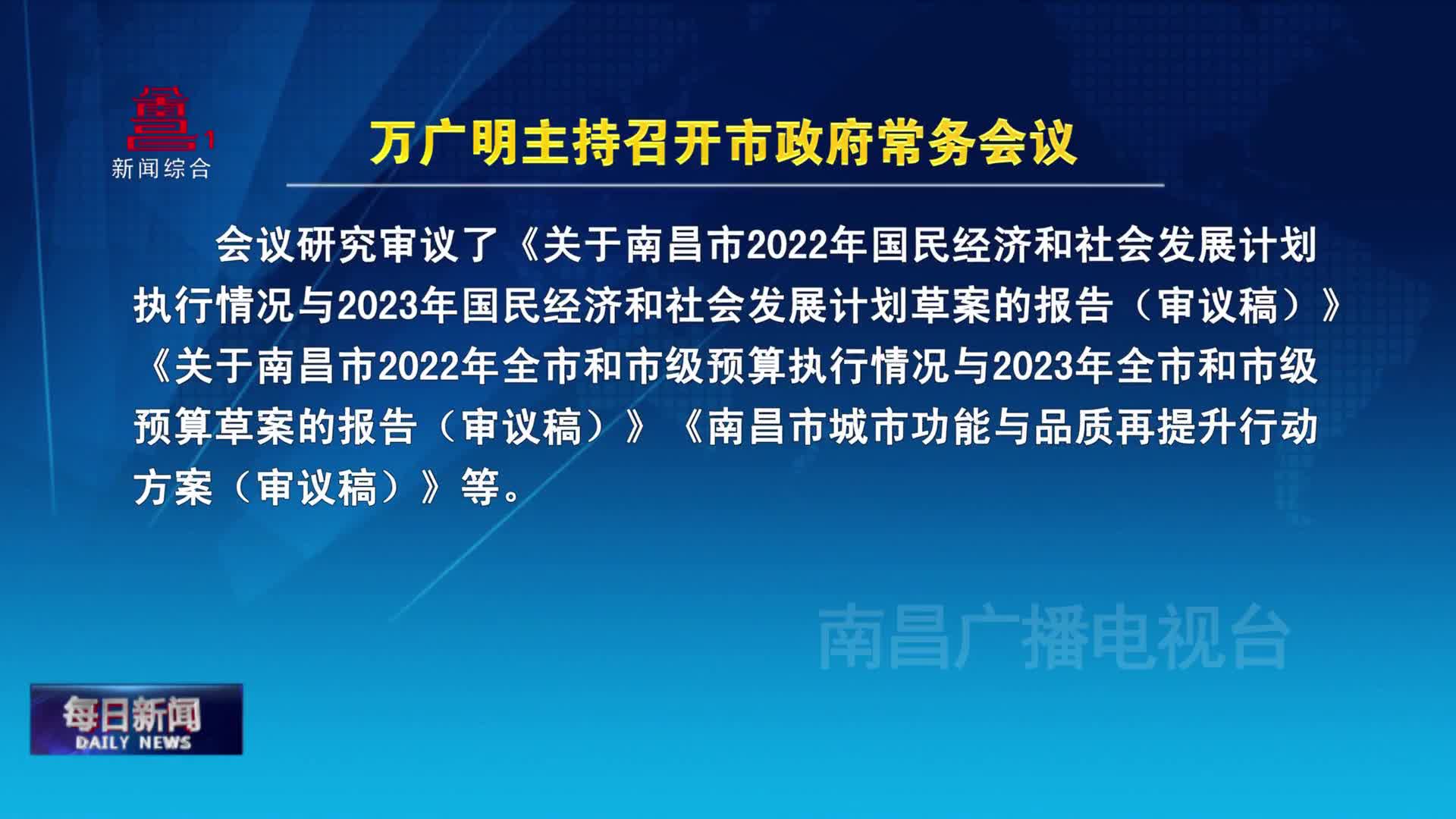 1
新闻综合

万广明主持召开市政府常务会议

会议研究审议了《关于南昌市2022年国民经济和社会发展计划执行情况与2023年国民经济和社会发展计划草案的报告（审议稿）》《关于南昌市2022年全市和市级预算执行情况与2023年全市和市级预算草案的报告（审议稿）》《南昌市城市功能与品质再提升行动方案（审议稿）》等。

南昌广播电视台

每日新闻
DAILY NEWS